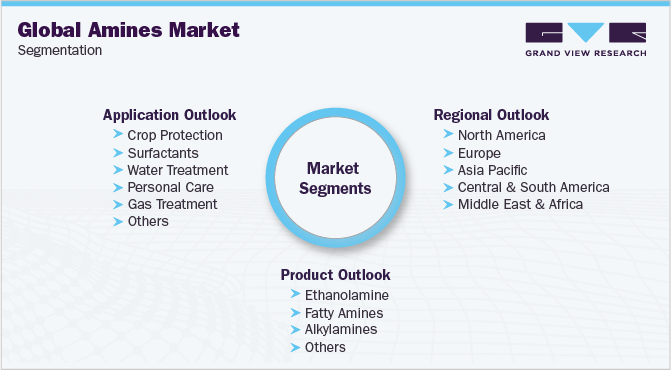 Global Amines Market
Segmentation

GRAND VIEW RESEARCH

Application Outlook
Crop Protection
Surfactants
Water Treatment
Personal Care
Gas Treatment
Others

Market Segments

Regional Outlook
North America
Europe
Asia Pacific
Central & South America
Middle East & Africa

Product Outlook
Ethanolamine
Fatty Amines
Alkylamines
Others